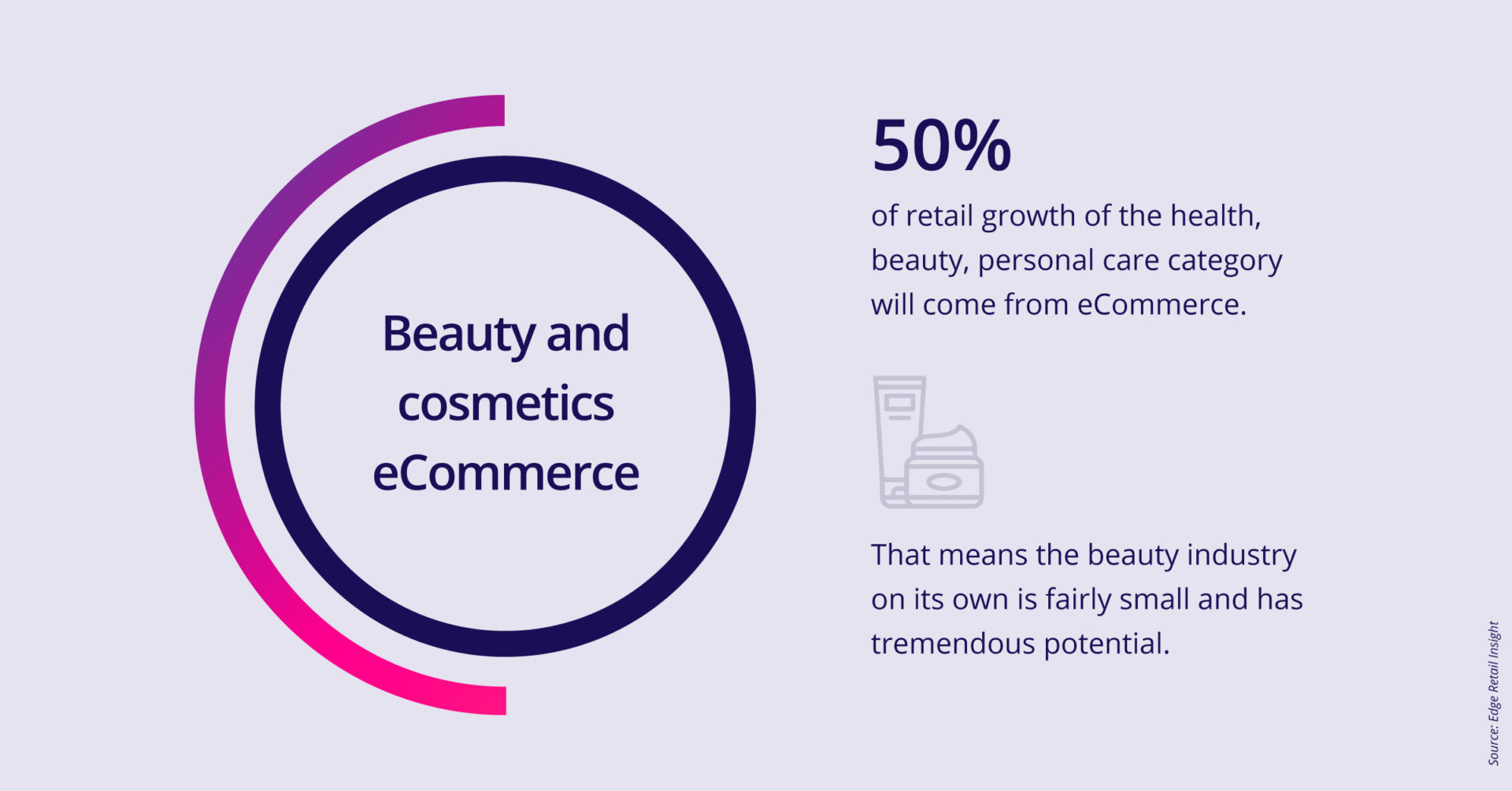 Beauty and cosmetics eCommerce

50%

of retail growth of the health, beauty, personal care category will come from eCommerce.

That means the beauty industry on its own is fairly small and has tremendous potential.

Source: Edge Retail Insight